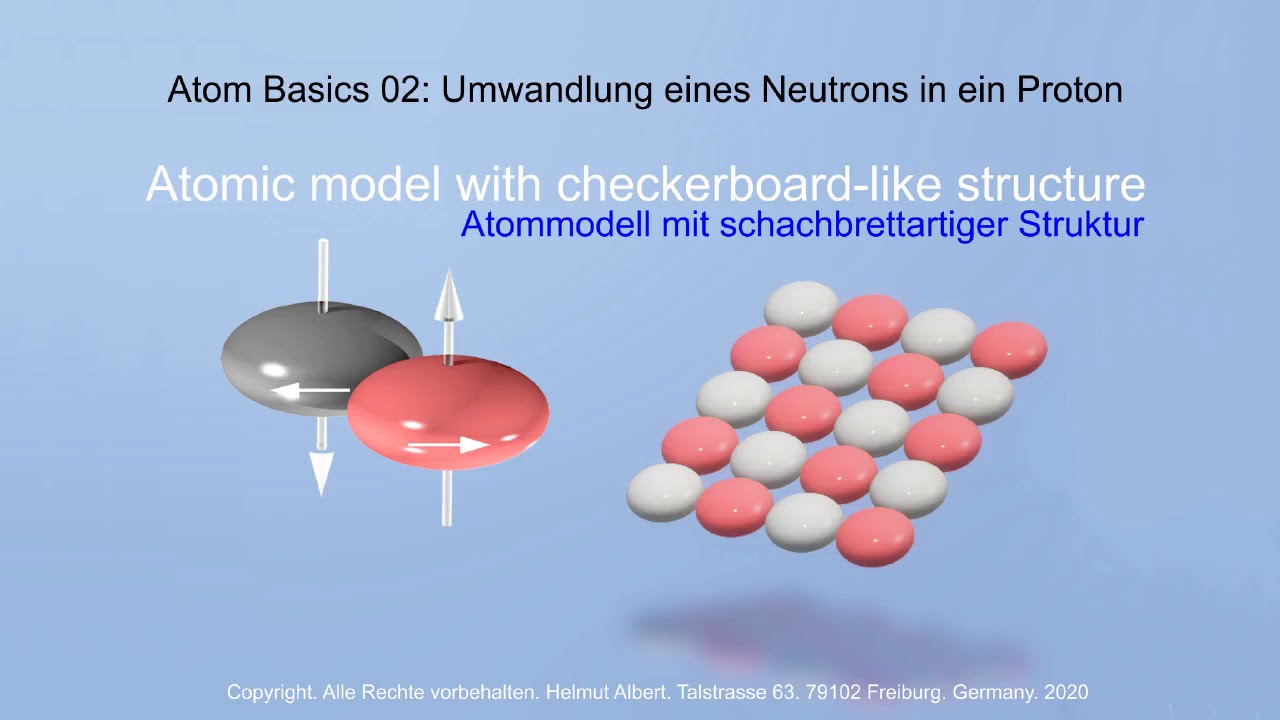 Atom Basics 02: Umwandlung eines Neutrons in ein Proton

Atomic model with checkerboard-like structure

Atommodell mit schachbrettartiger Struktur

Copyright. Alle Rechte vorbehalten. Helmut Albert. Talstrasse 63. 79102 Freiburg. Germany. 2020